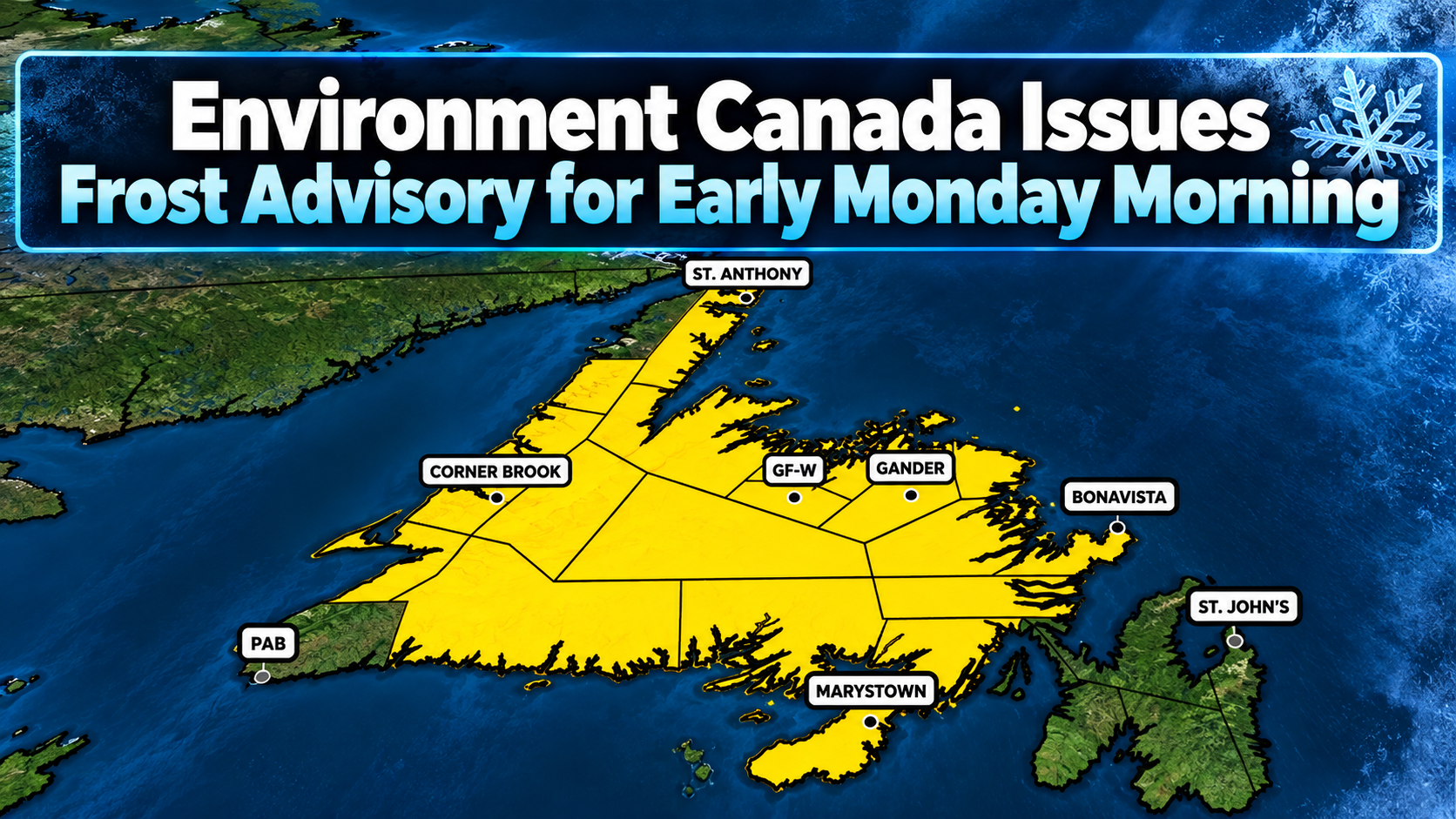 Environment Canada Issues
Frost Advisory for Early Monday Morning

ST. ANTHONY

CORNER BROOK

GF-W

GANDER

BONAVISTA

ST. JOHN'S

PAB

MARYSTOWN